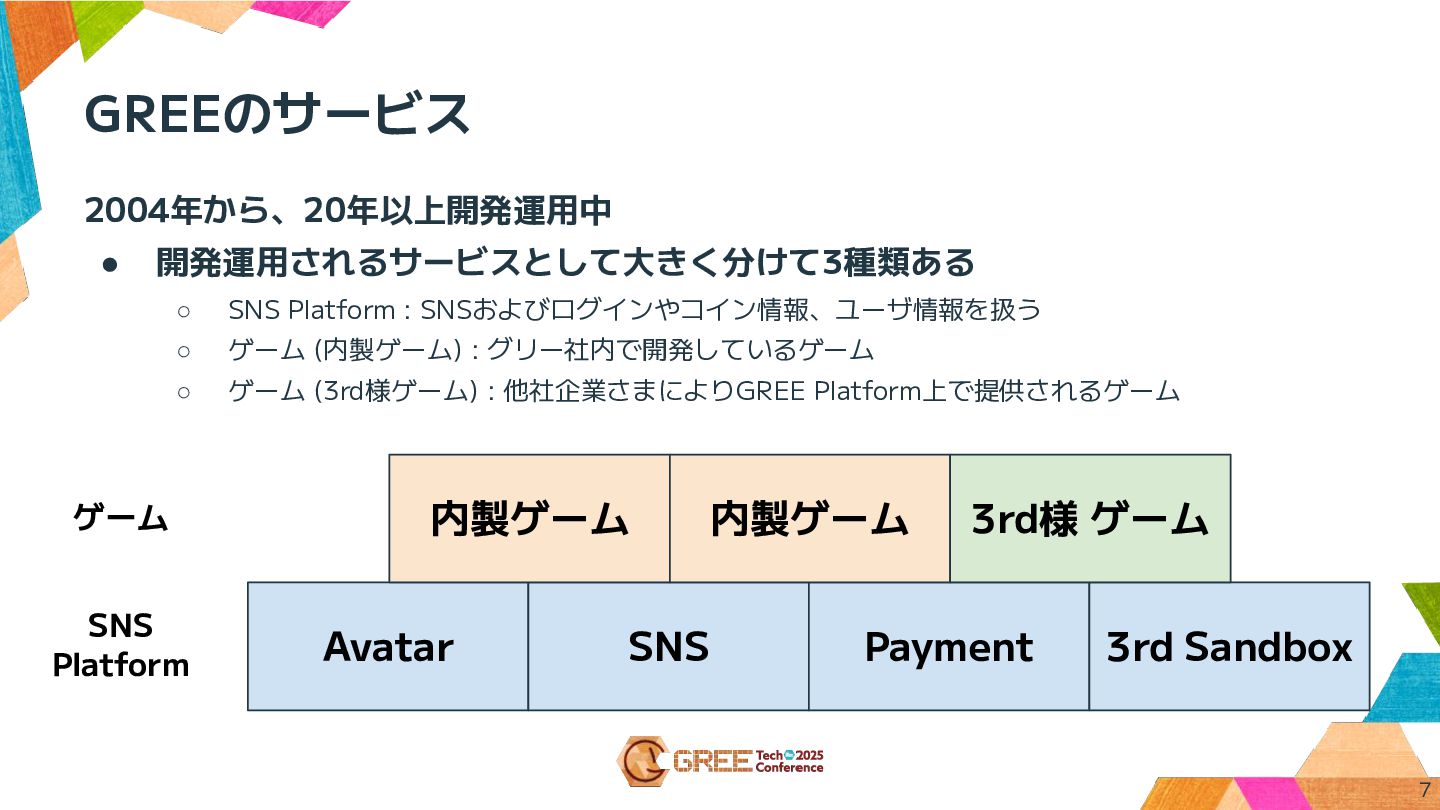 GREEのサービス

2004年から、20年以上開発運用中

● 開発運用されるサービスとして大きく分けて3種類ある
○ SNS Platform : SNSおよびログインやコイン情報、ユーザ情報を扱う
○ ゲーム (内製ゲーム) : グリー社内で開発しているゲーム
○ ゲーム (3rd様ゲーム) : 他社企業さまによりGREE Platform上で提供されるゲーム

ゲーム

内製ゲーム

内製ゲーム

3rd様 ゲーム

SNS Platform

Avatar

SNS

Payment

3rd Sandbox

GREE Tech 2025 Conference

7